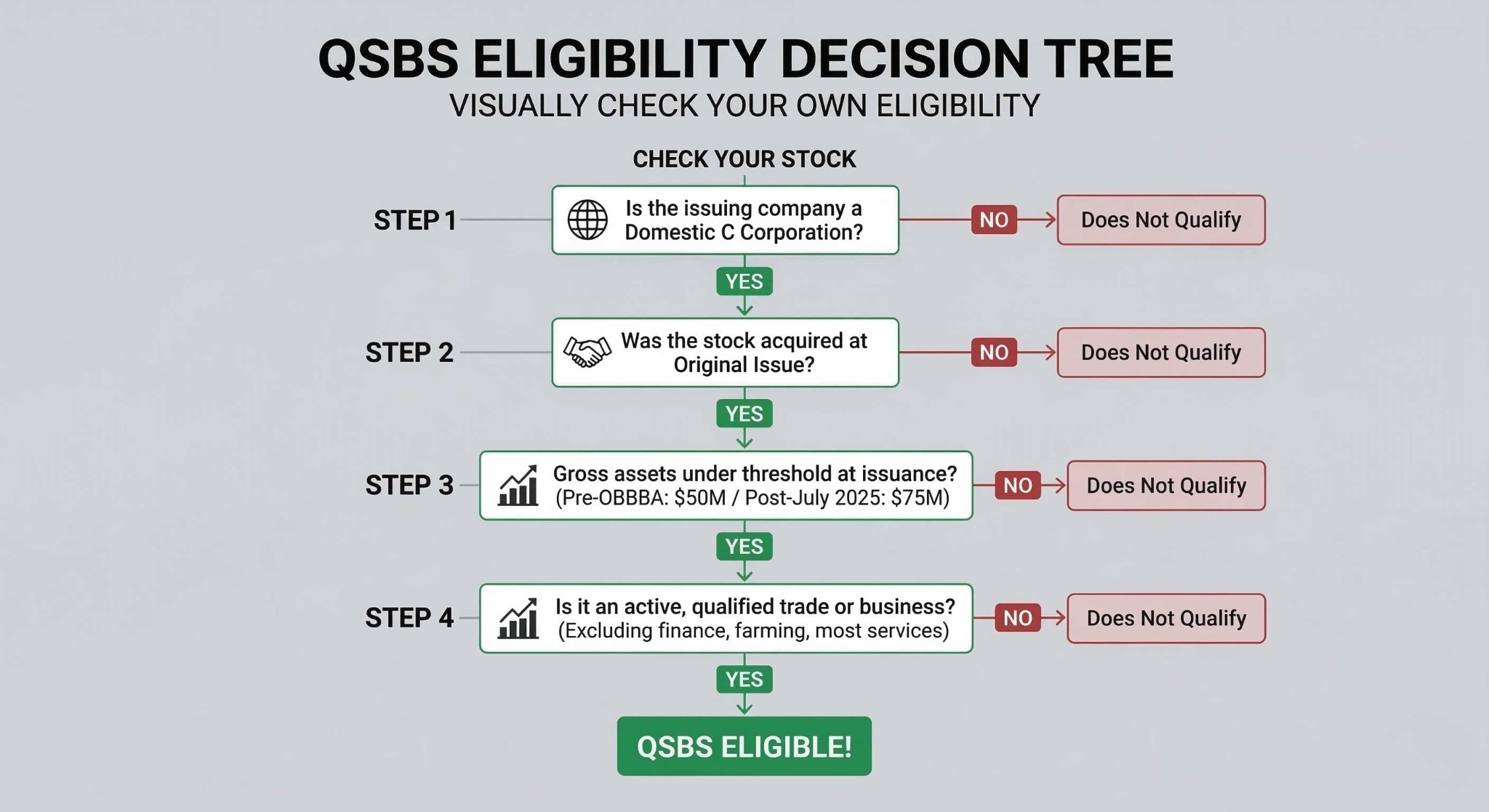 QSBS ELIGIBILITY DECISION TREE
VISUALLY CHECK YOUR OWN ELIGIBILITY

CHECK YOUR STOCK

STEP 1
Is the issuing company a Domestic C Corporation?
NO
Does Not Qualify
YES

STEP 2
Was the stock acquired at Original Issue?
NO
Does Not Qualify
YES

STEP 3
Gross assets under threshold at issuance? (Pre-OBBBA: $50M / Post-July 2025: $75M)
NO
Does Not Qualify
YES

STEP 4
Is it an active, qualified trade or business? (Excluding finance, farming, most services)
NO
Does Not Qualify
YES

QSBS ELIGIBLE!